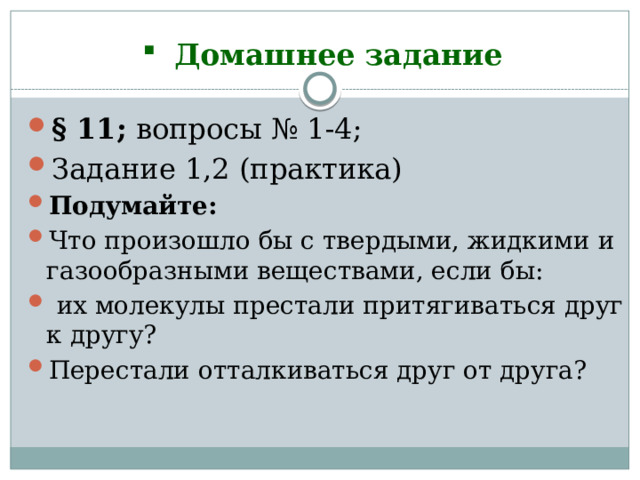 Домашнее задание

§ 11; вопросы № 1-4;

Задание 1,2 (практика)

Подумайте:

Что произошло бы с твердыми, жидкими и газообразными веществами, если бы:

их молекулы престали притягиваться друг к другу?

Перестали отталкиваться друг от друга?